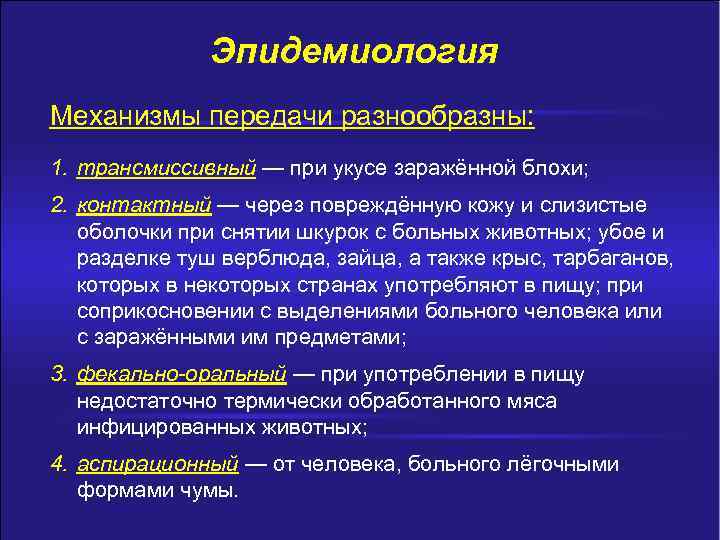 Эпидемиология

Механизмы передачи разнообразны:

1. трансмиссивный — при укусе заражённой блохи;

2. контактный — через повреждённую кожу и слизистые оболочки при снятии шкурок с больных животных; убое и разделке туш верблюда, зайца, а также крыс, тарбаганов, которых в некоторых странах употребляют в пищу; при соприкосновении с выделениями больного человека или с заражёнными им предметами;

3. фекально-оральный — при употреблении в пищу недостаточно термически обработанного мяса инфицированных животных;

4. аспирационный — от человека, больного лёгочными формами чумы.